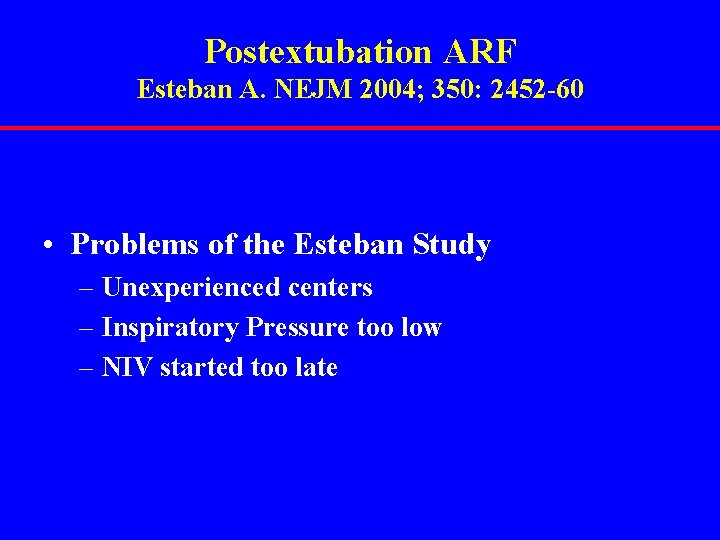 Postextubation ARF
Esteban A. NEJM 2004; 350: 2452-60

• Problems of the Esteban Study
– Unexperienced centers
– Inspiratory Pressure too low
– NIV started too late